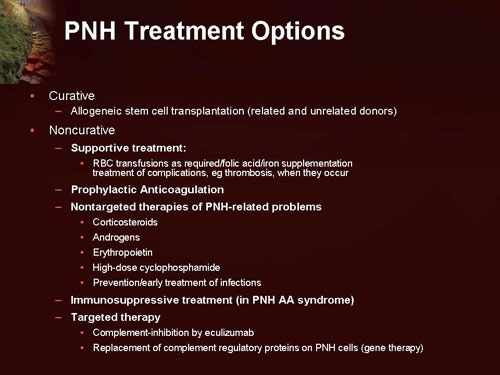 PNH Treatment Options

• Curative
– Allogeneic stem cell transplantation (related and unrelated donors)

• Noncurative
– Supportive treatment:
• RBC transfusions as required/folic acid/iron supplementation treatment of complications, eg thrombosis, when they occur
– Prophylactic Anticoagulation
– Nontargeted therapies of PNH-related problems
• Corticosteroids
• Androgens
• Erythropoietin
• High-dose cyclophosphamide
• Prevention/early treatment of infections
– Immunosuppressive treatment (in PNH AA syndrome)
– Targeted therapy
• Complement-inhibition by eculizumab
• Replacement of complement regulatory proteins on PNH cells (gene therapy)